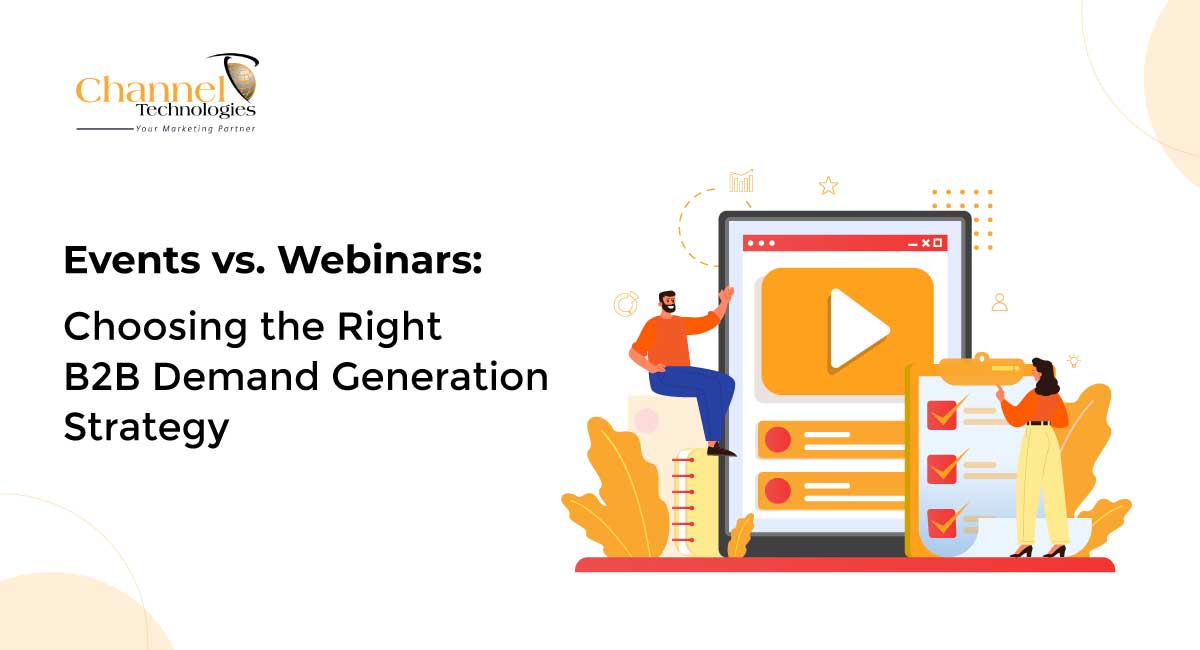 Channel
Technologies
Your Marketing Partner

Events vs. Webinars:

Choosing the Right B2B Demand Generation Strategy